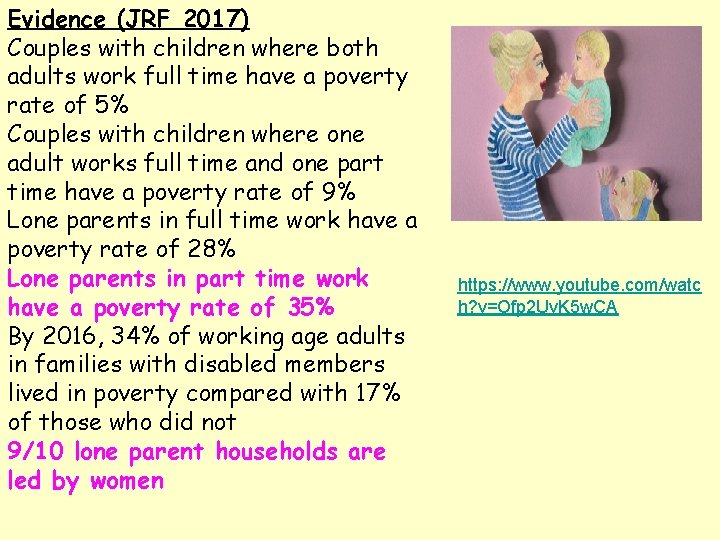 Evidence (JRF 2017)
Couples with children where both adults work full time have a poverty rate of 5%
Couples with children where one adult works full time and one part time have a poverty rate of 9%
Lone parents in full time work have a poverty rate of 28%
Lone parents in part time work have a poverty rate of 35%
By 2016, 34% of working age adults in families with disabled members lived in poverty compared with 17% of those who did not
9/10 lone parent households are led by women

https://www.youtube.com/watch?v=Ofp2UvK5wCA